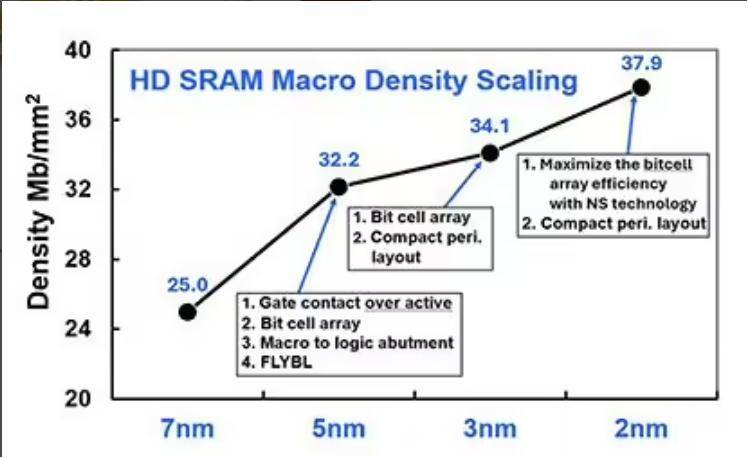 HD SRAM Macro Density Scaling

Density Mb/mm$^2$

40
36
32
28
24
20

25.0
32.2
34.1
37.9

1. Gate contact over active
2. Bit cell array
3. Macro to logic abutment
4. FLYBL

1. Bit cell array
2. Compact peri. layout

1. Maximize the bitcell array efficiency with NS technology
2. Compact peri. layout

7nm
5nm
3nm
2nm